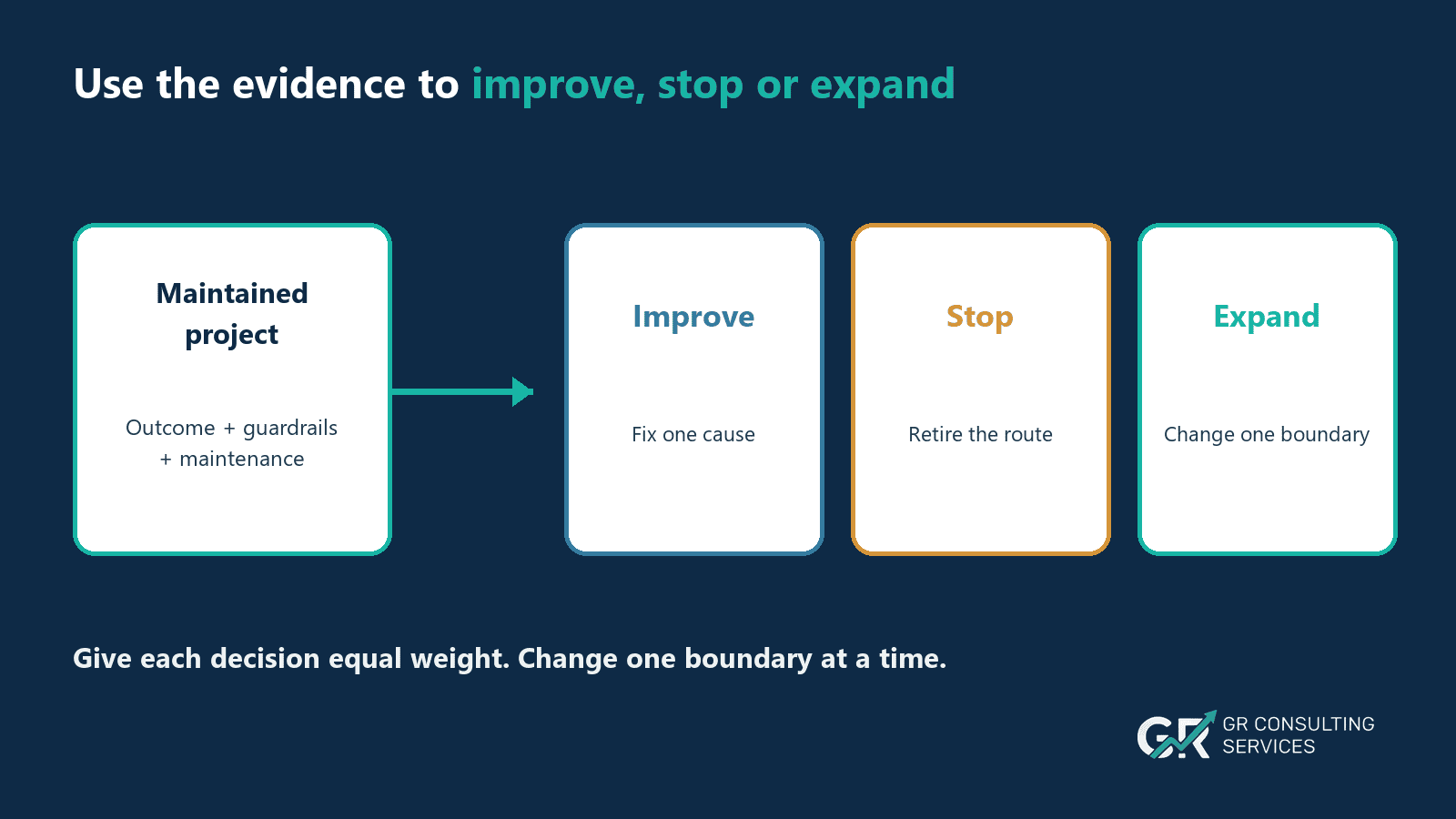 Use the evidence to improve, stop or expand

Maintained project

Outcome + guardrails + maintenance

Improve

Fix one cause

Stop

Retire the route

Expand

Change one boundary

Give each decision equal weight. Change one boundary at a time.

GR

GR CONSULTING SERVICES